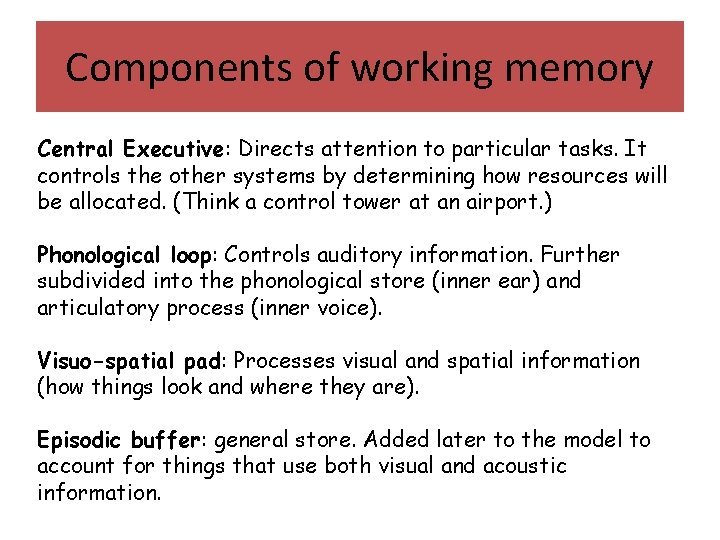 Components of working memory

Central Executive: Directs attention to particular tasks. It controls the other systems by determining how resources will be allocated. (Think a control tower at an airport.)

Phonological loop: Controls auditory information. Further subdivided into the phonological store (inner ear) and articulatory process (inner voice).

Visuo-spatial pad: Processes visual and spatial information (how things look and where they are).

Episodic buffer: general store. Added later to the model to account for things that use both visual and acoustic information.